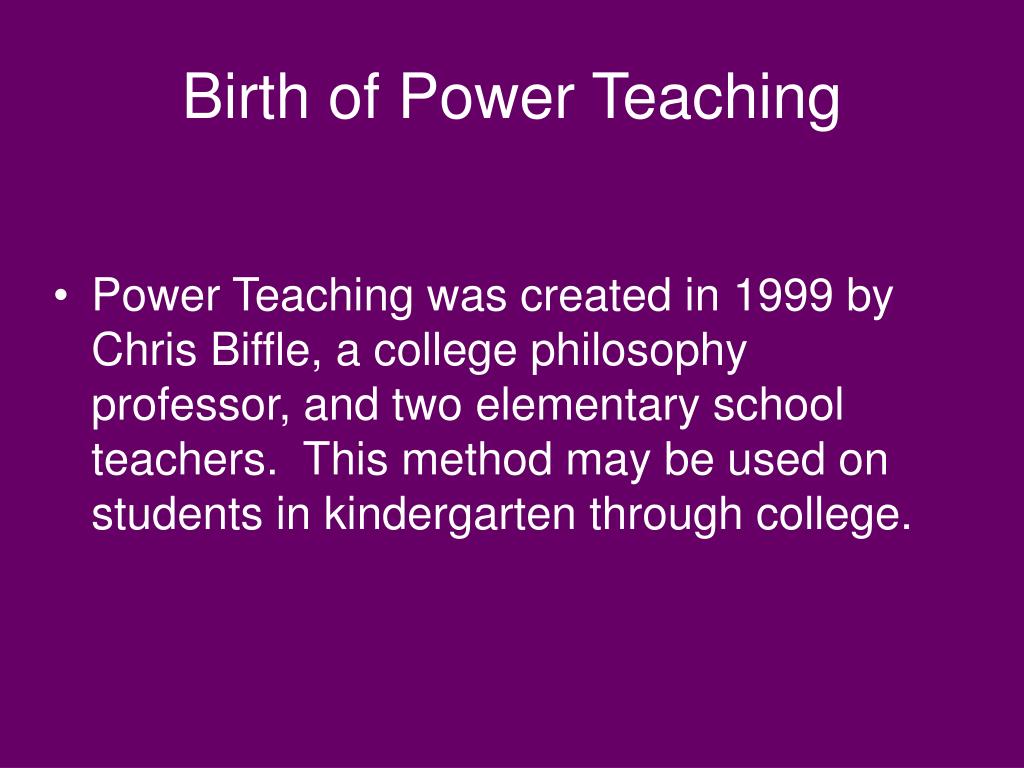 Birth of Power Teaching

• Power Teaching was created in 1999 by Chris Biffle, a college philosophy professor, and two elementary school teachers. This method may be used on students in kindergarten through college.